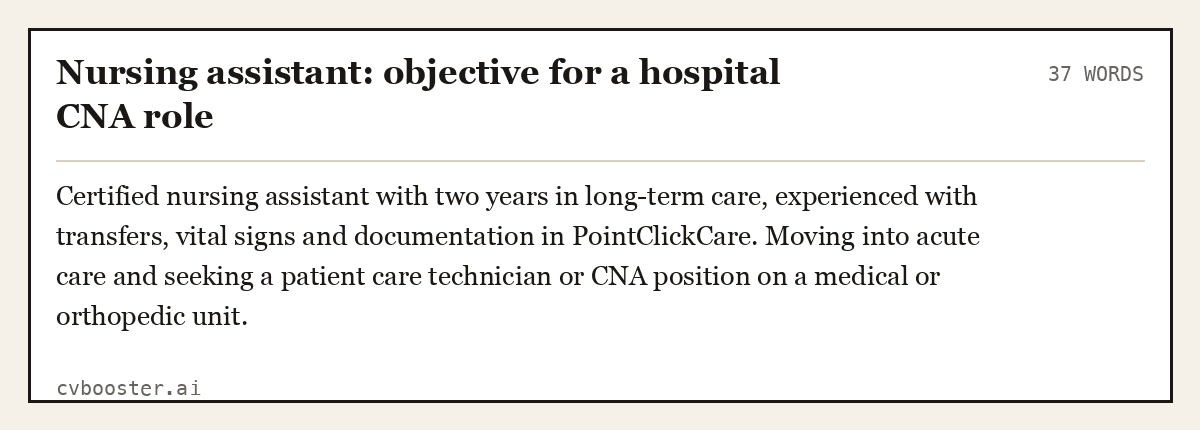 Nursing assistant: objective for a hospital CNA role

37 WORDS

Certified nursing assistant with two years in long-term care, experienced with transfers, vital signs and documentation in PointClickCare. Moving into acute care and seeking a patient care technician or CNA position on a medical or orthopedic unit.

cvbooster.ai